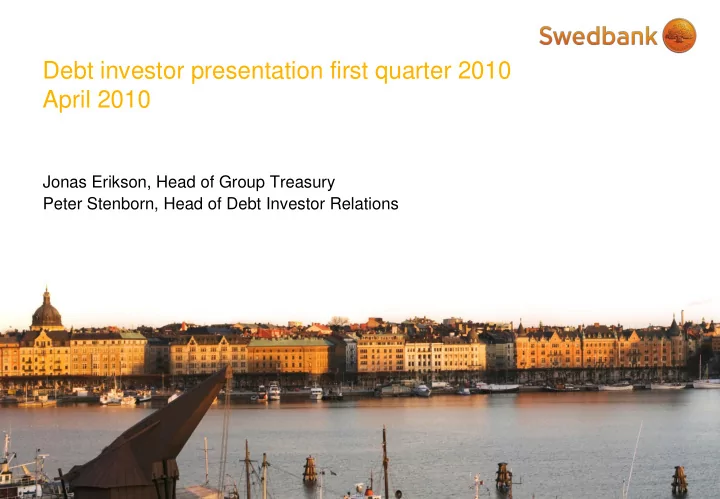 Swedbank

Debt investor presentation first quarter 2010
April 2010

Jonas Erikson, Head of Group Treasury
Peter Stenborn, Head of Debt Investor Relations